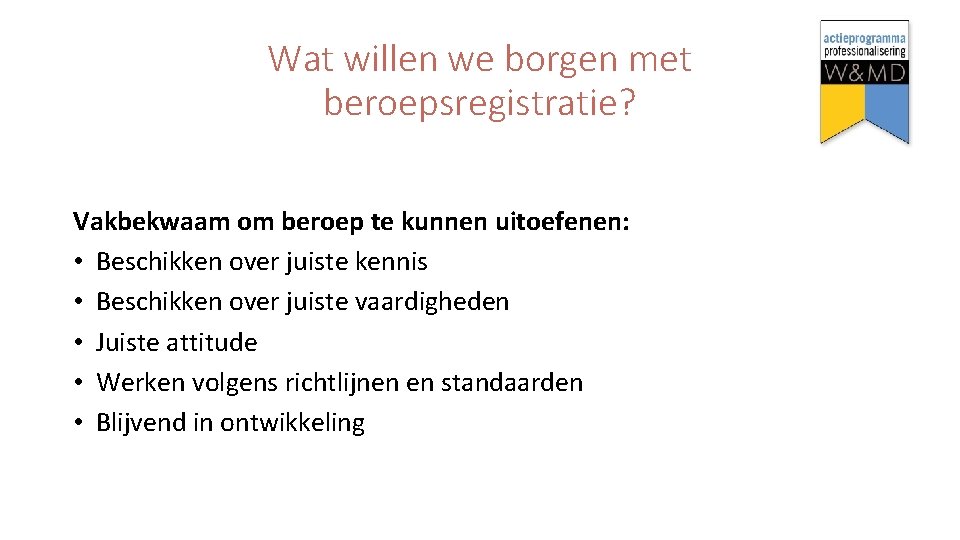 Wat willen we borgen met beroepsregistratie?

actieprogramma
professionalisering
W&MD

Vakbekwaam om beroep te kunnen uitoefenen:
• Beschikken over juiste kennis
• Beschikken over juiste vaardigheden
• Juiste attitude
• Werken volgens richtlijnen en standaarden
• Blijvend in ontwikkeling